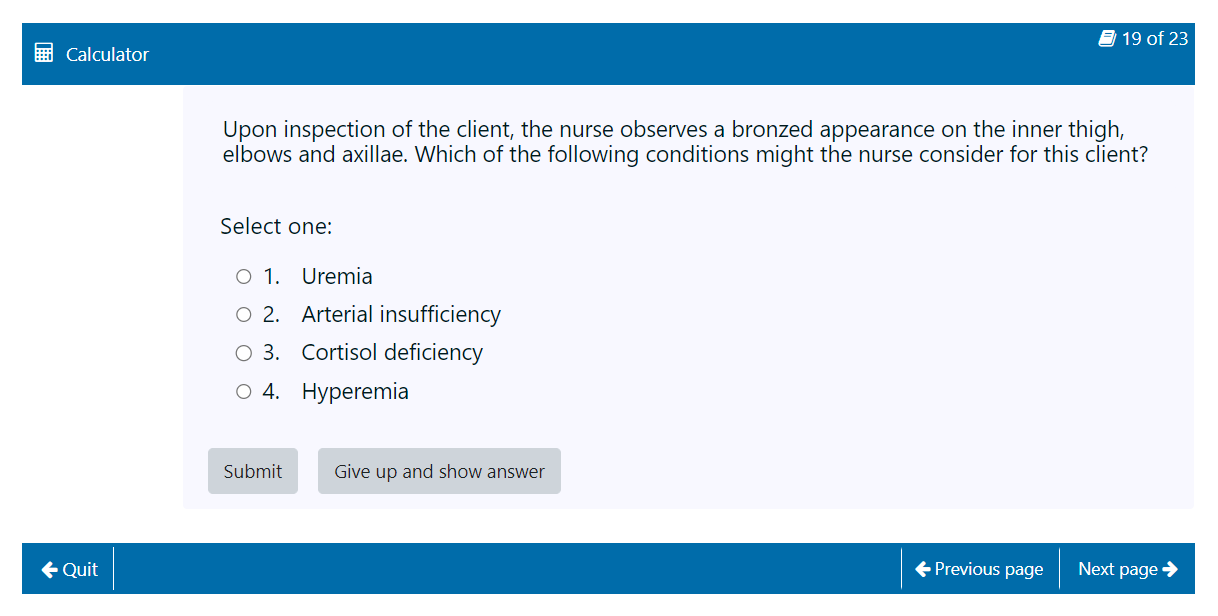 Calculator

19 of 23

Upon inspection of the client, the nurse observes a bronzed appearance on the inner thigh, elbows and axillae. Which of the following conditions might the nurse consider for this client?

Select one:

1. Uremia
2. Arterial insufficiency
3. Cortisol deficiency
4. Hyperemia

Submit

Give up and show answer

Quit

Previous page

Next page